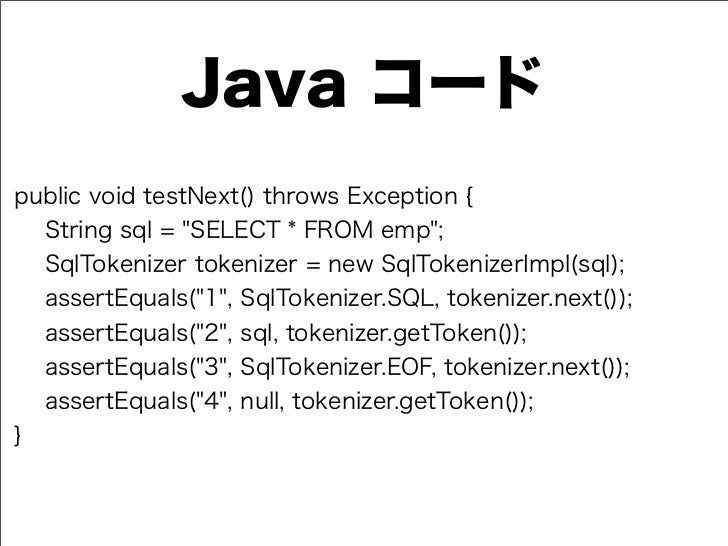 Java コード

public void testNext() throws Exception {
String sql = "SELECT * FROM emp";
SqlTokenizer tokenizer = new SqlTokenizerImpl(sql);
assertEquals("1", SqlTokenizer.SQL, tokenizer.next());
assertEquals("2", sql, tokenizer.getToken());
assertEquals("3", SqlTokenizer.EOF, tokenizer.next());
assertEquals("4", null, tokenizer.getToken());
}